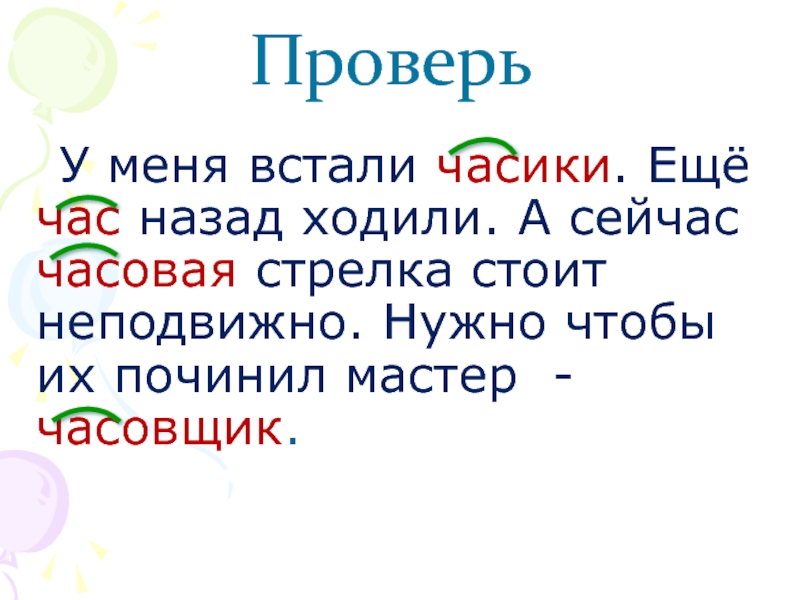 Проверь

У меня встали часики. Ещё час назад ходили. А сейчас часовая стрелка стоит неподвижно. Нужно чтобы их починил мастер - часовщик.